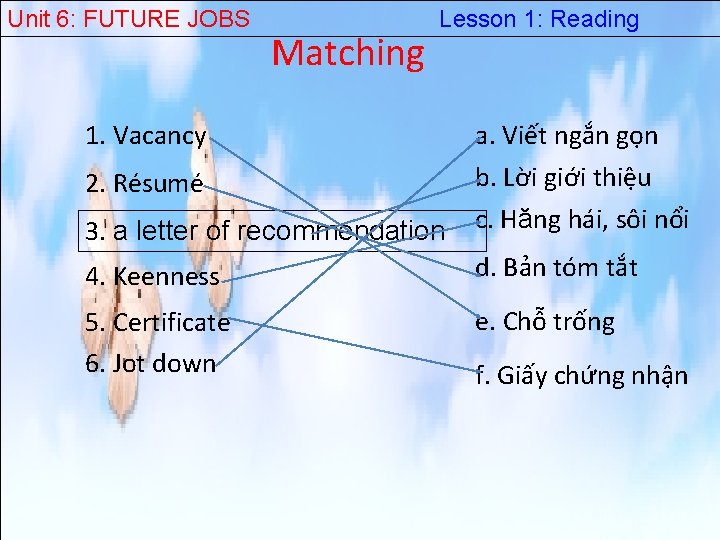 Unit 6: FUTURE JOBS

Lesson 1: Reading

Matching

1. Vacancy
2. Résumé
3. a letter of recommendation
4. Keenness
5. Certificate
6. Jot down

a. Viết ngắn gọn
b. Lời giới thiệu
c. Hăng hái, sôi nổi
d. Bản tóm tắt
e. Chỗ trống
f. Giấy chứng nhận